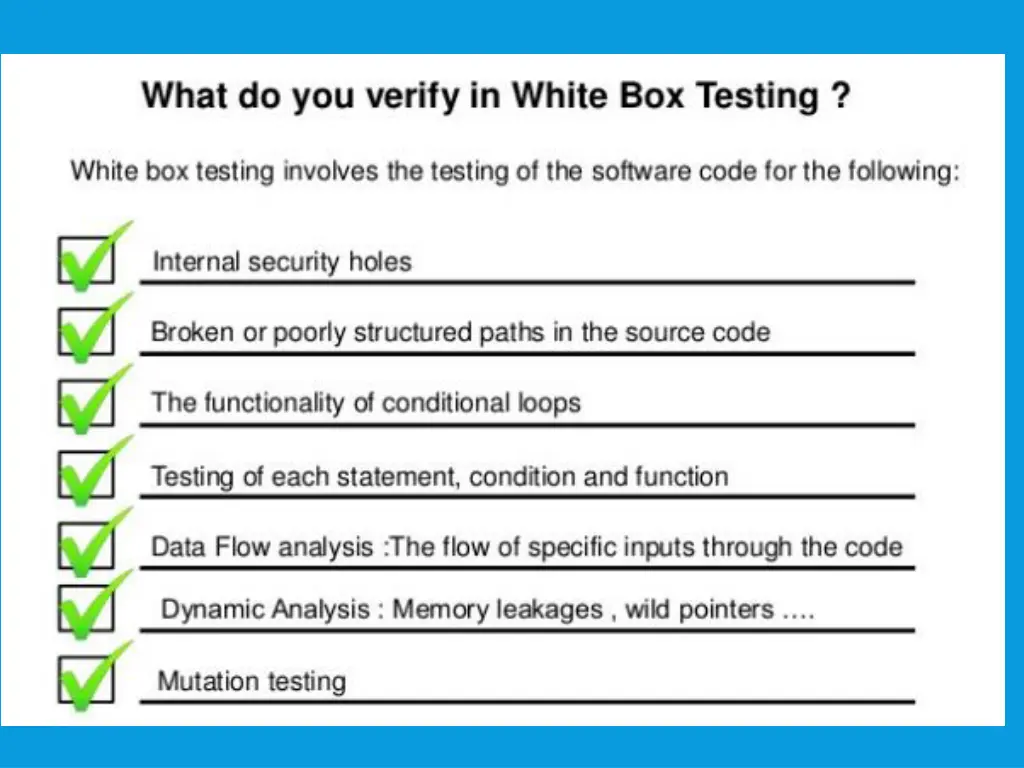 What do you verify in White Box Testing ?

White box testing involves the testing of the software code for the following:

Internal security holes

Broken or poorly structured paths in the source code

The functionality of conditional loops

Testing of each statement, condition and function

Data Flow analysis :The flow of specific inputs through the code

Dynamic Analysis : Memory leakages , wild pointers ....

Mutation testing